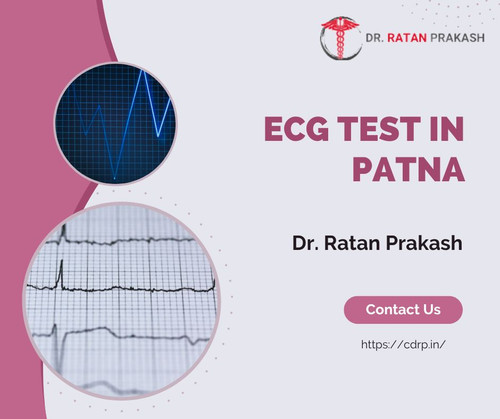 DR. RATAN PRAKASH

ECG TEST IN PATNA

Dr. Ratan Prakash

Contact Us

https://cdrp.in/